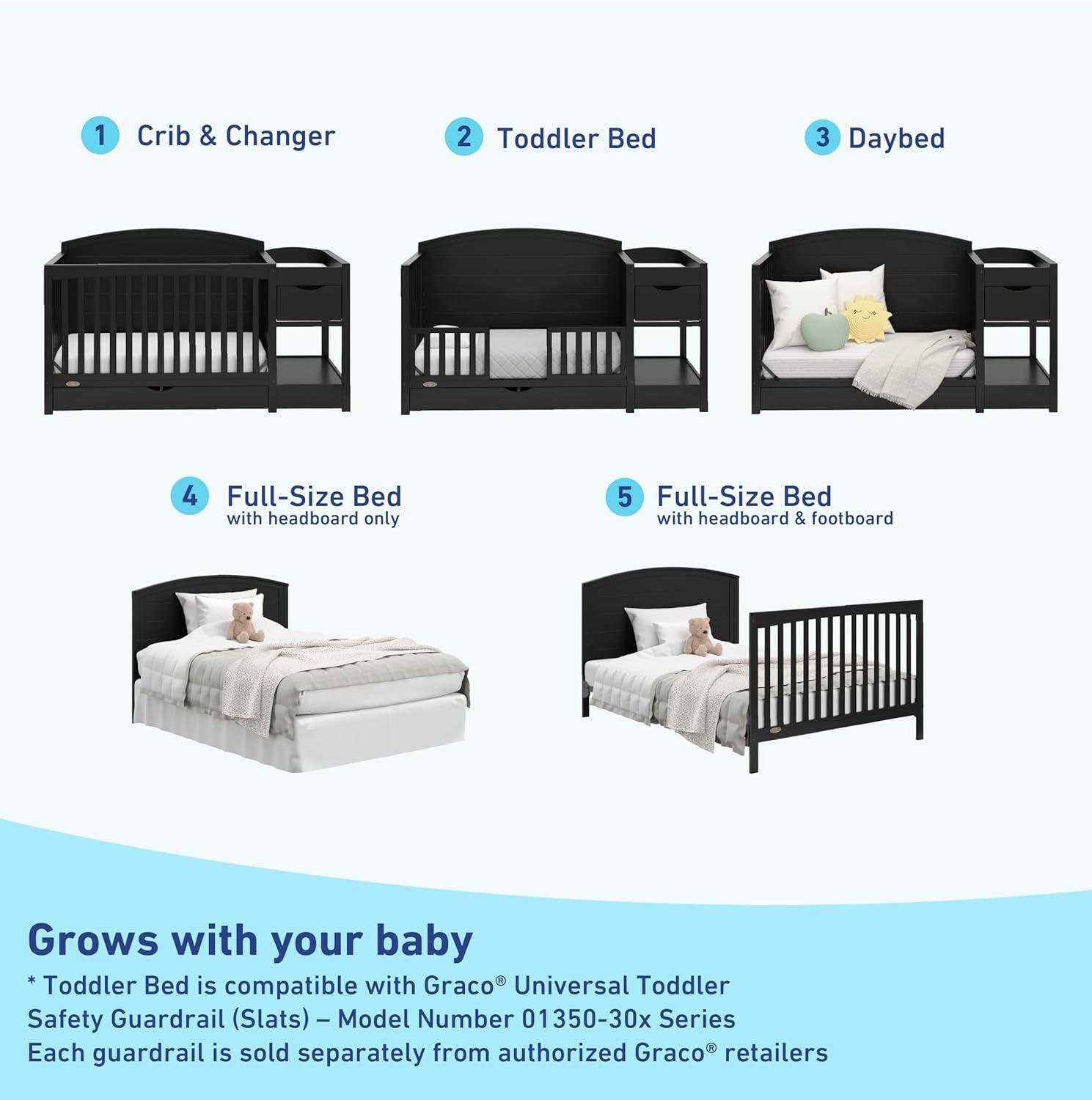 1 Crib & Changer

2 Toddler Bed

3 Daybed

4 Full-Size Bed
with headboard only

5 Full-Size Bed
with headboard & footboard

Grows with your baby

* Toddler Bed is compatible with Graco® Universal Toddler Safety Guardrail (Slats) – Model Number 01350-30x Series
Each guardrail is sold separately from authorized Graco® retailers